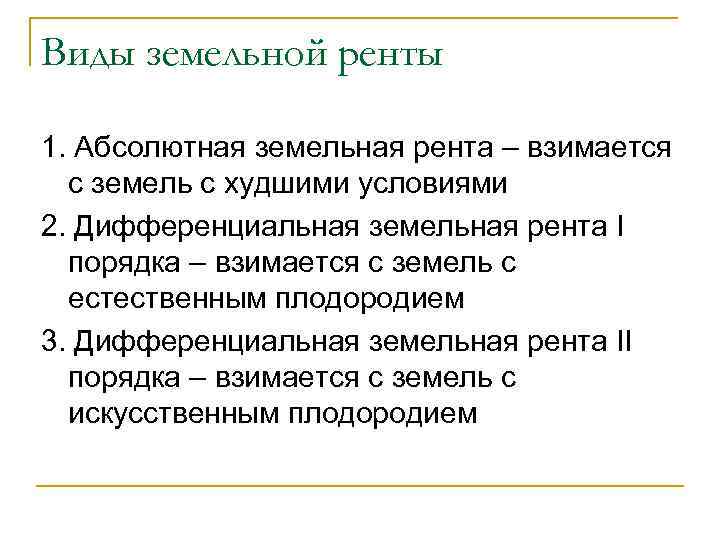 Виды земельной ренты

1. Абсолютная земельная рента – взимается с земель с худшими условиями

2. Дифференциальная земельная рента I порядка – взимается с земель с естественным плодородием

3. Дифференциальная земельная рента II порядка – взимается с земель с искусственным плодородием